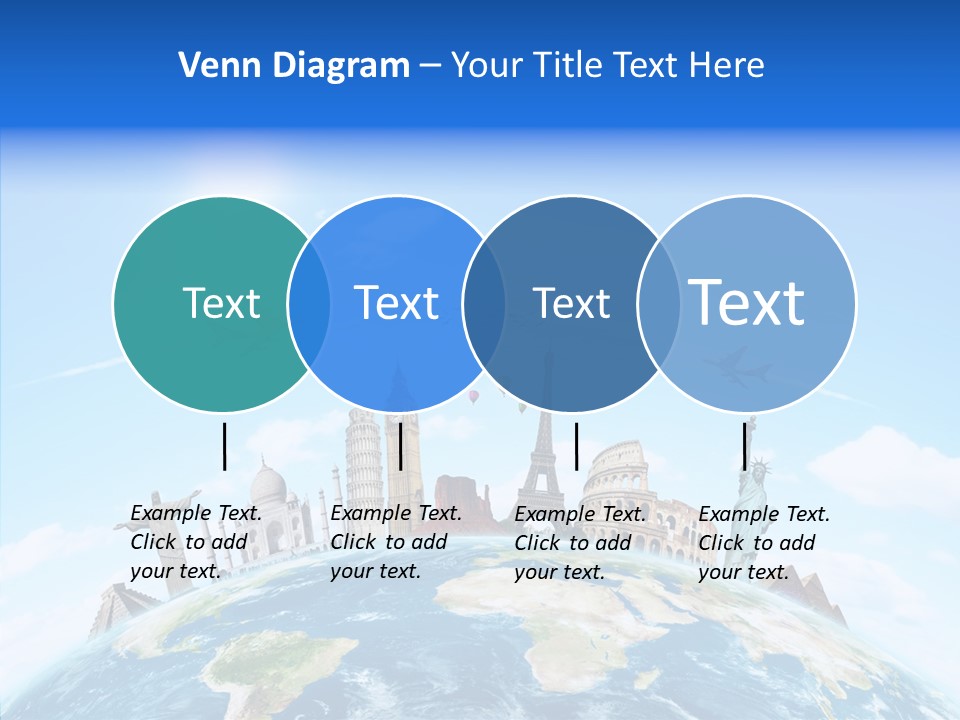 Venn Diagram – Your Title Text Here

Text

Text

Text

Text

Example Text. Click to add your text.

Example Text. Click to add your text.

Example Text. Click to add your text.

Example Text. Click to add your text.